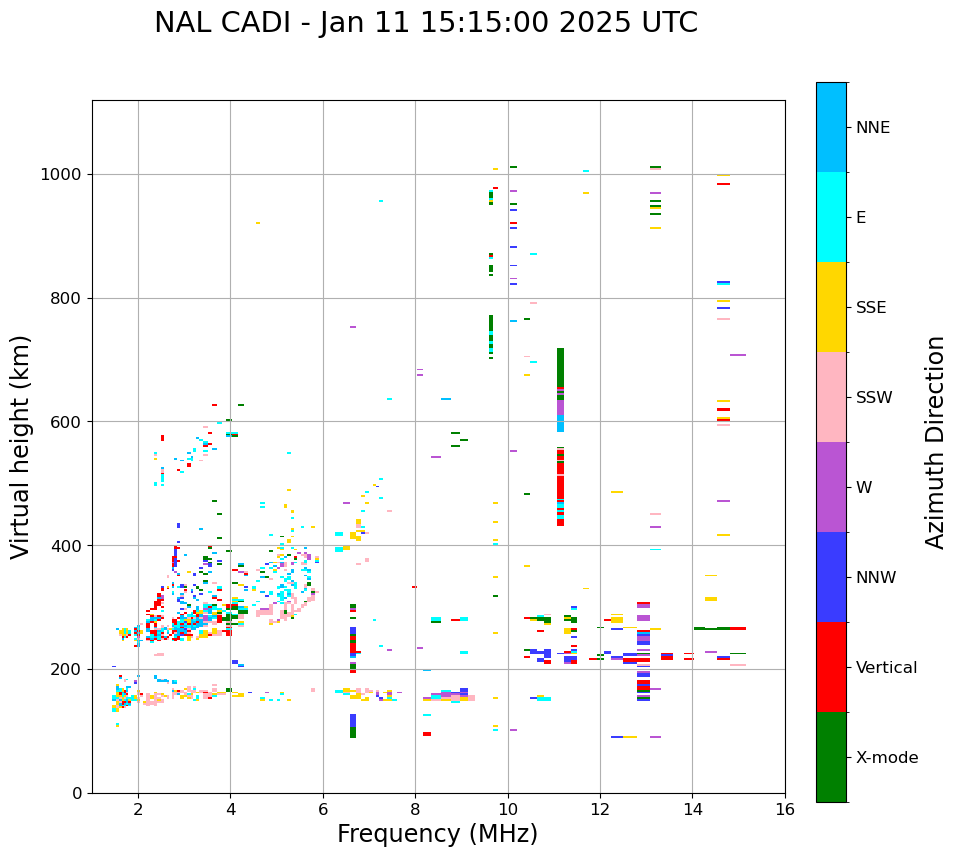 NAL CADI - Jan 11 15:15:00 2025 UTC

Virtual height (km)

1000
800
600
400
200
0

2
4
6
8
10
12
14
16

Frequency (MHz)

NNE
E
SSE
SSW
W
NNW
Vertical
X-mode

Azimuth Direction